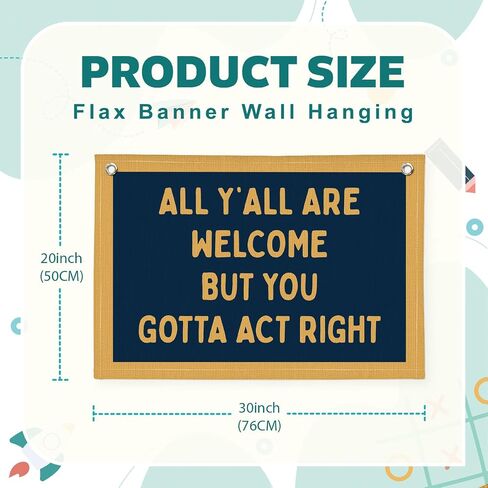 PRODUCT SIZE

Flax Banner Wall Hanging

20inch
(50CM)

ALL Y'ALL ARE WELCOME BUT YOU GOTTA ACT RIGHT

30inch
(76CM)